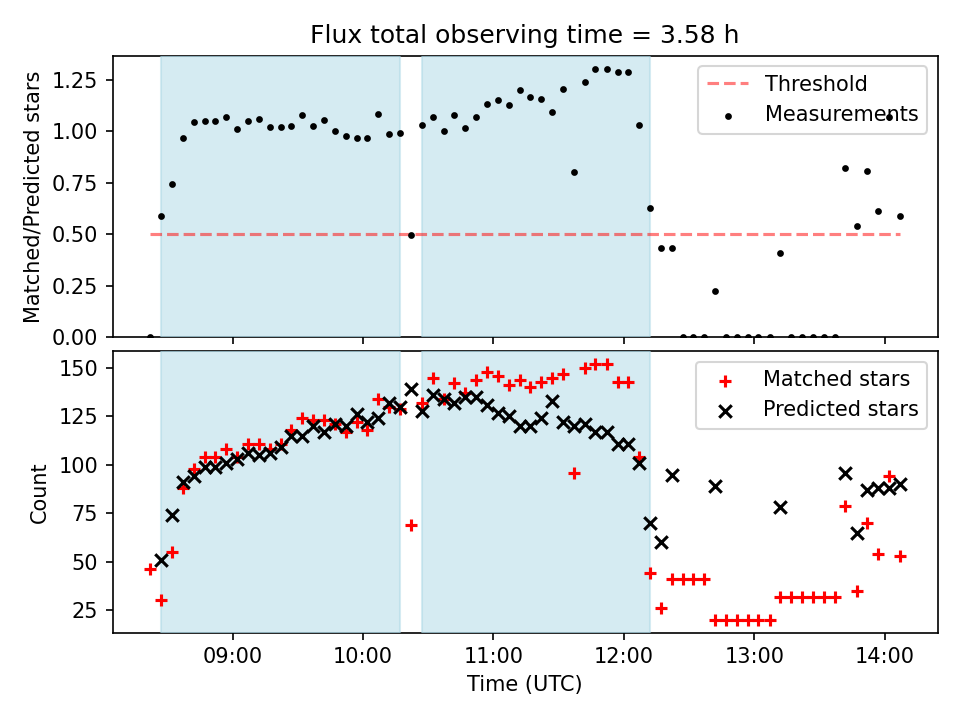 Flux total observing time = 3.58 h

Matched/Predicted stars

1.25
1.00
0.75
0.50
0.25
0.00

Threshold
Measurements

Count

150
125
100
75
50
25

Matched stars
Predicted stars

09:00
10:00
11:00
12:00
13:00
14:00

Time (UTC)